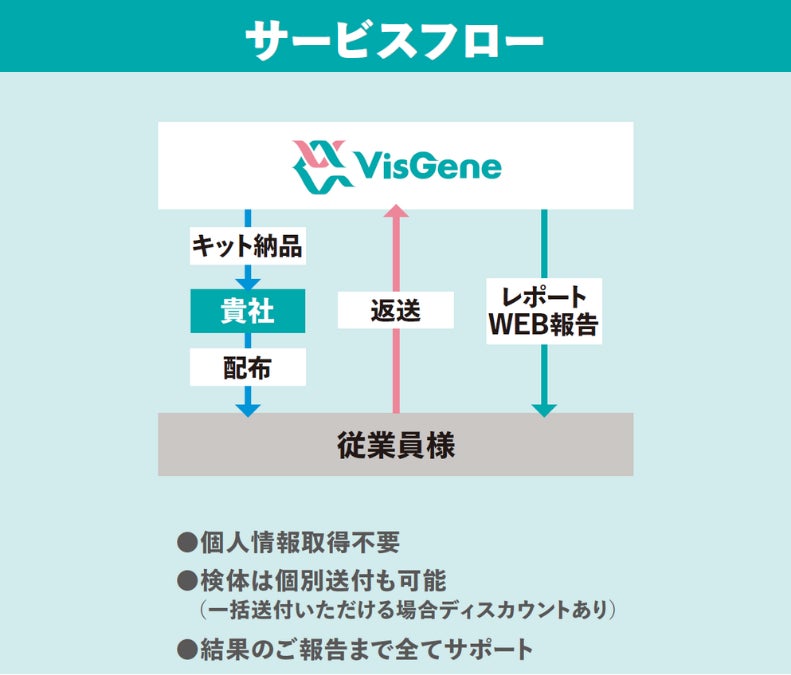 サービスフロー

VisGene

キット納品

貴社

配布

返送

レポート
WEB報告

従業員様

●個人情報取得不要

●検体は個別送付も可能
(一括送付いただける場合ディスカウントあり)

●結果のご報告まで全てサポート